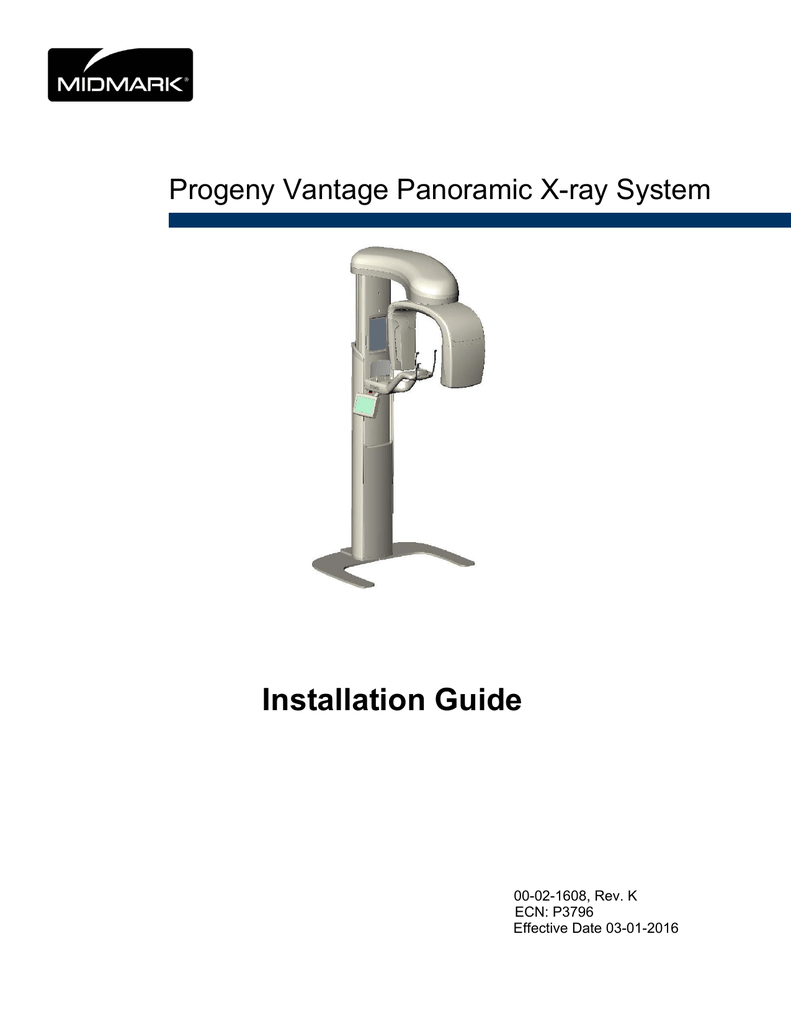 MIDMARK®

Progeny Vantage Panoramic X-ray System

Installation Guide

00-02-1608, Rev. K
ECN: P3796
Effective Date 03-01-2016